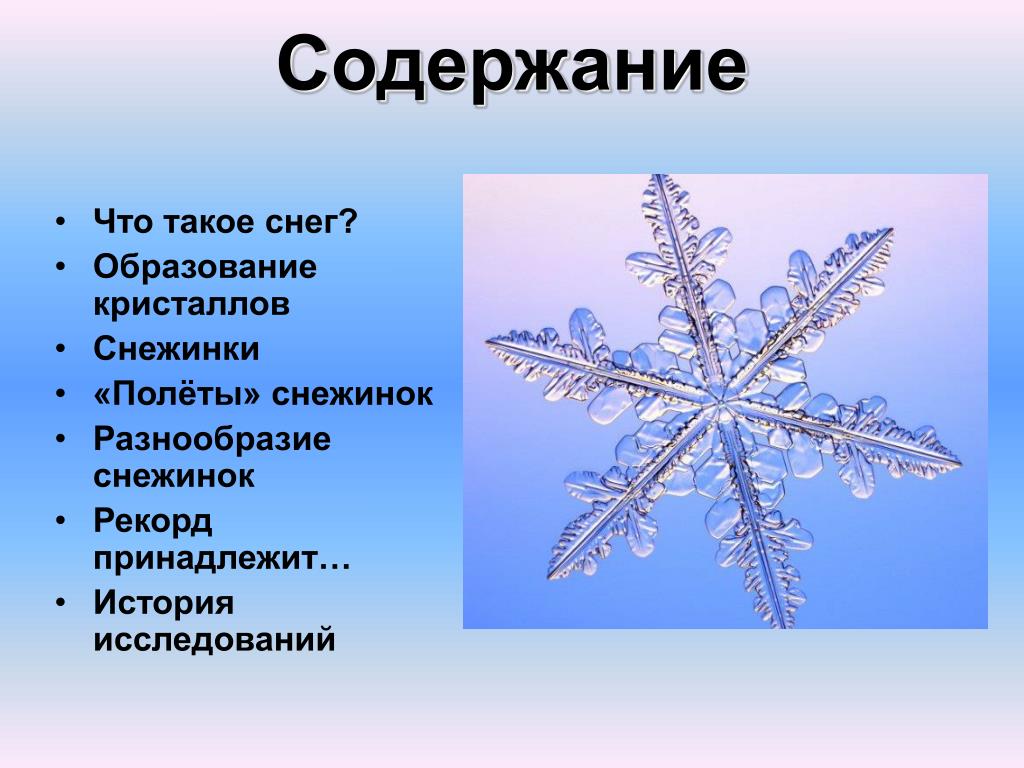 Содержание

• Что такое снег?
• Образование кристаллов
• Снежинки
• «Полёты» снежинок
• Разнообразие снежинок
• Рекорд принадлежит…
• История исследований